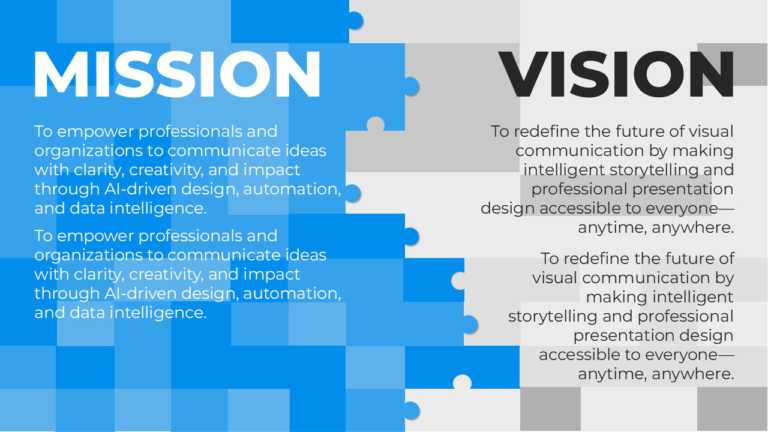 MISSION

To empower professionals and organizations to communicate ideas with clarity, creativity, and impact through AI-driven design, automation, and data intelligence.

To empower professionals and organizations to communicate ideas with clarity, creativity, and impact through AI-driven design, automation, and data intelligence.

VISION

To redefine the future of visual communication by making intelligent storytelling and professional presentation design accessible to everyone—anytime, anywhere.

To redefine the future of visual communication by making intelligent storytelling and professional presentation design accessible to everyone—anytime, anywhere.